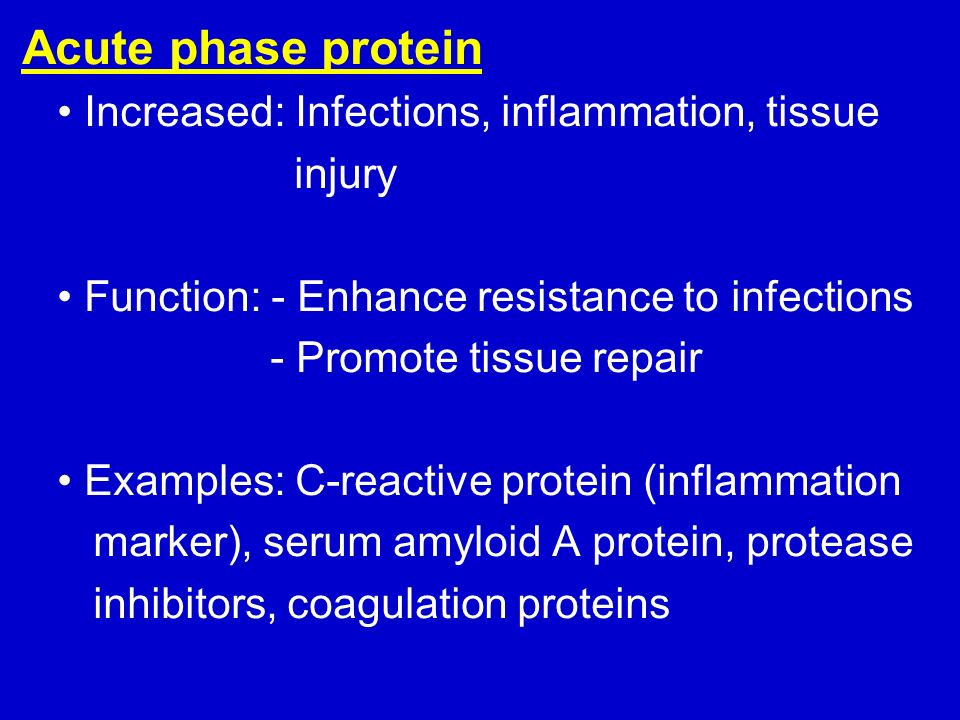 Acute phase protein

• Increased: Infections, inflammation, tissue injury

• Function: - Enhance resistance to infections
- Promote tissue repair

• Examples: C-reactive protein (inflammation marker), serum amyloid A protein, protease inhibitors, coagulation proteins